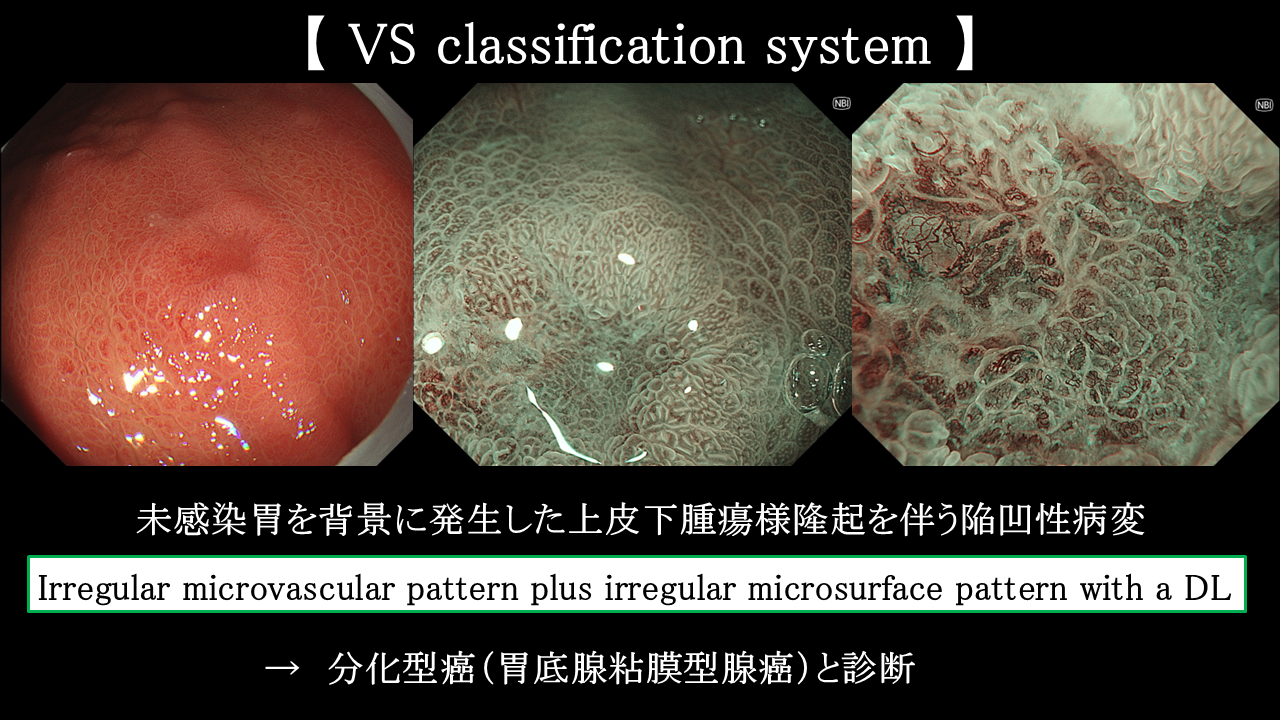 【 VS classification system 】

NBI

NBI

未感染胃を背景に発生した上皮下腫瘍様隆起を伴う陥凹性病変

Irregular microvascular pattern plus irregular microsurface pattern with a DL

→ 分化型癌(胃底腺粘膜型腺癌)と診断